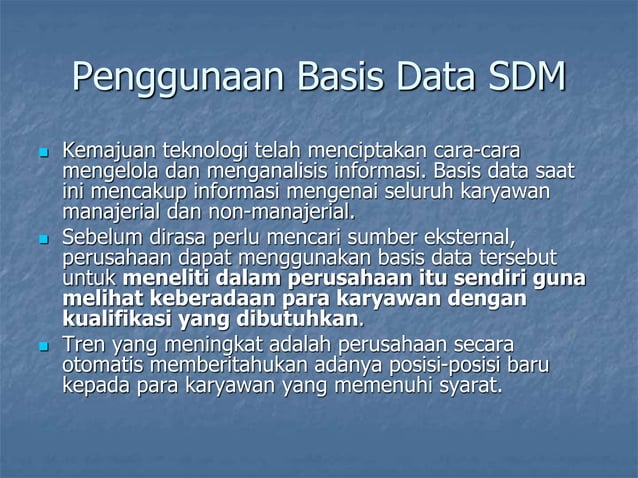 Penggunaan Basis Data SDM

Kemajuan teknologi telah menciptakan cara-cara mengelola dan menganalisis informasi. Basis data saat ini mencakup informasi mengenai seluruh karyawan manajerial dan non-manajerial.

Sebelum dirasa perlu mencari sumber eksternal, perusahaan dapat menggunakan basis data tersebut untuk meneliti dalam perusahaan itu sendiri guna melihat keberadaan para karyawan dengan kualifikasi yang dibutuhkan.

Tren yang meningkat adalah perusahaan secara otomatis memberitahukan adanya posisi-posisi baru kepada para karyawan yang memenuhi syarat.